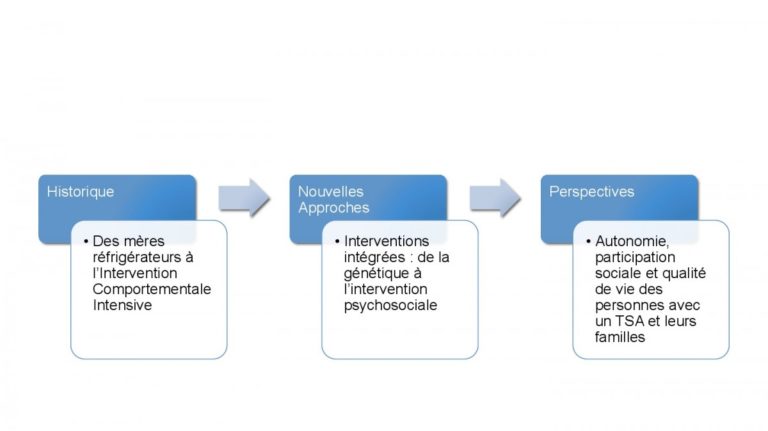 Historique

• Des mères réfrigérateurs à l'Intervention Comportementale Intensive

Nouvelles Approches

• Interventions intégrées : de la génétique à l'intervention psychosociale

Perspectives

• Autonomie, participation sociale et qualité de vie des personnes avec un TSA et leurs familles